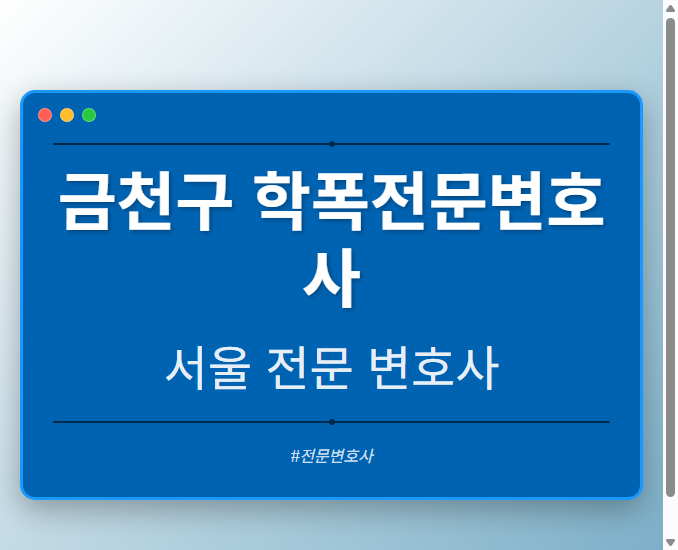 금천구 학폭전문변호사

서울 전문 변호사

#전문변호사